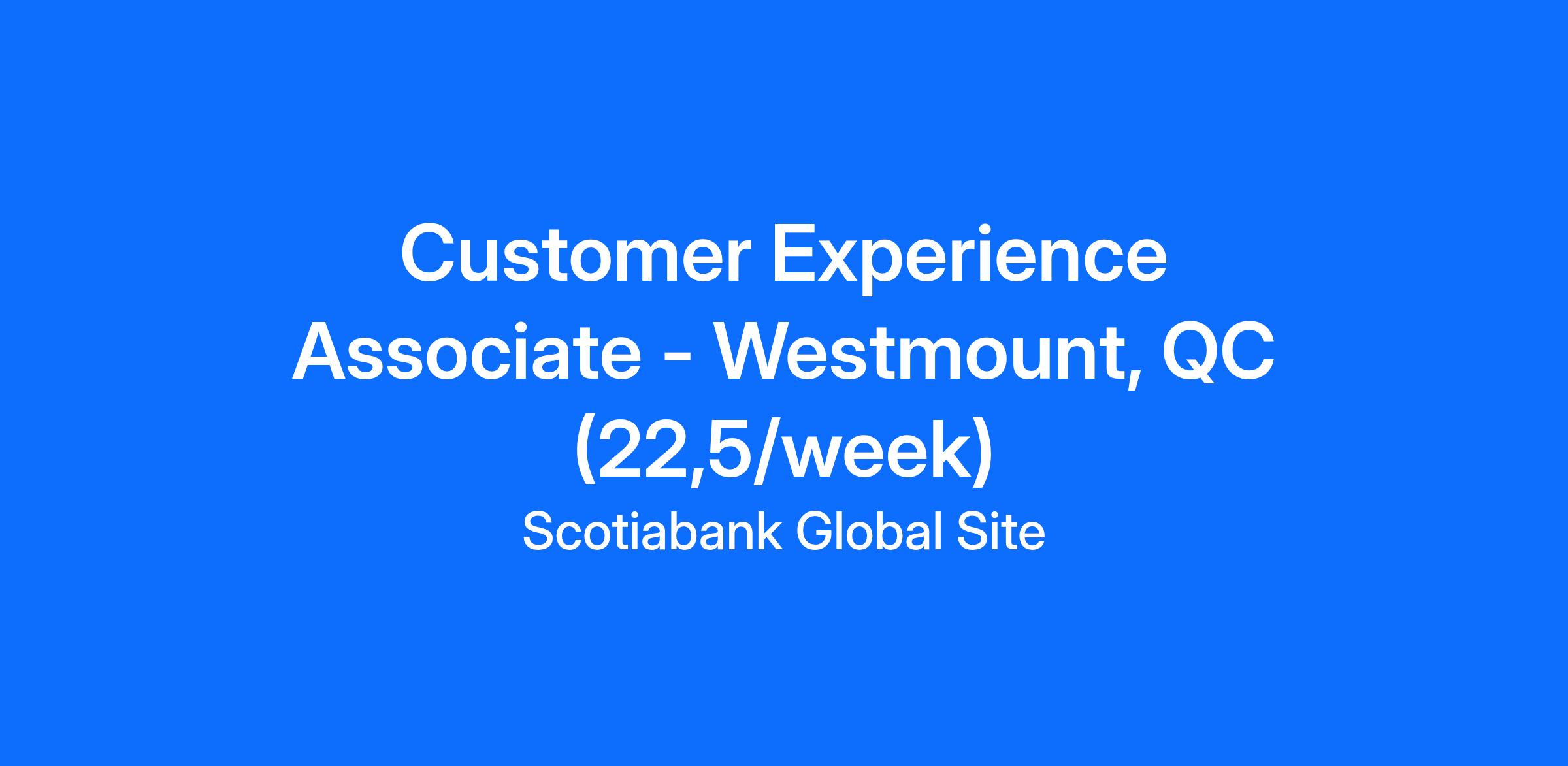 Customer Experience Associate - Westmount, QC (22,5/week)

Scotiabank Global Site